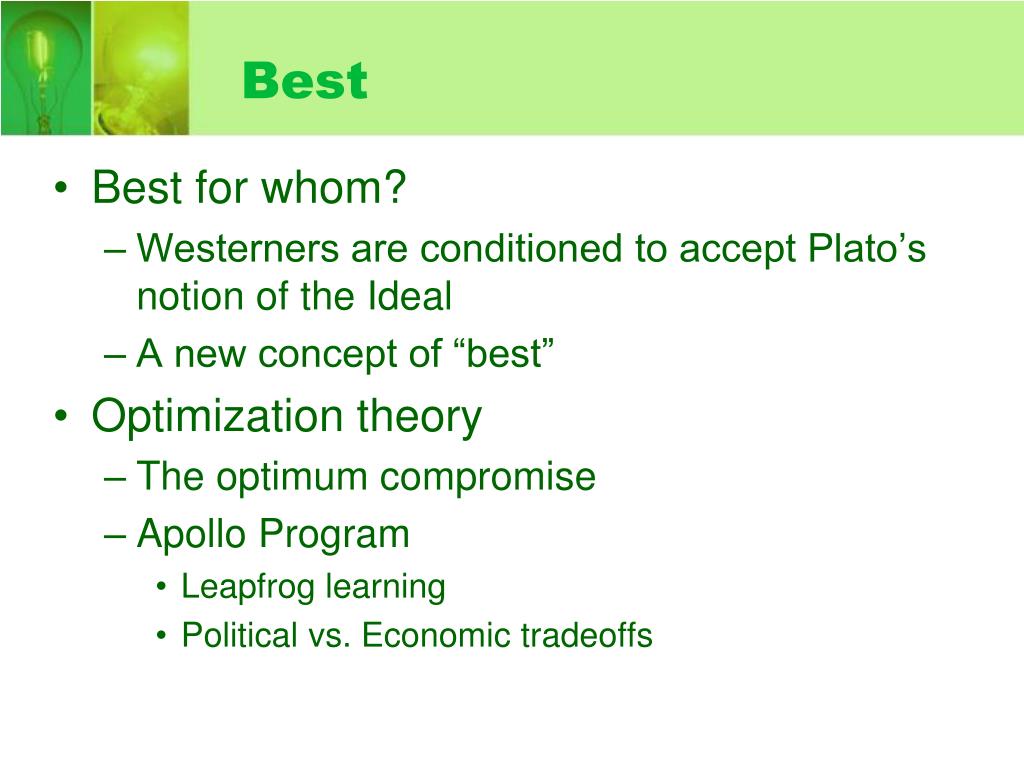 Best

• Best for whom?
– Westerners are conditioned to accept Plato’s notion of the Ideal
– A new concept of “best”
• Optimization theory
– The optimum compromise
– Apollo Program
• Leapfrog learning
• Political vs. Economic tradeoffs